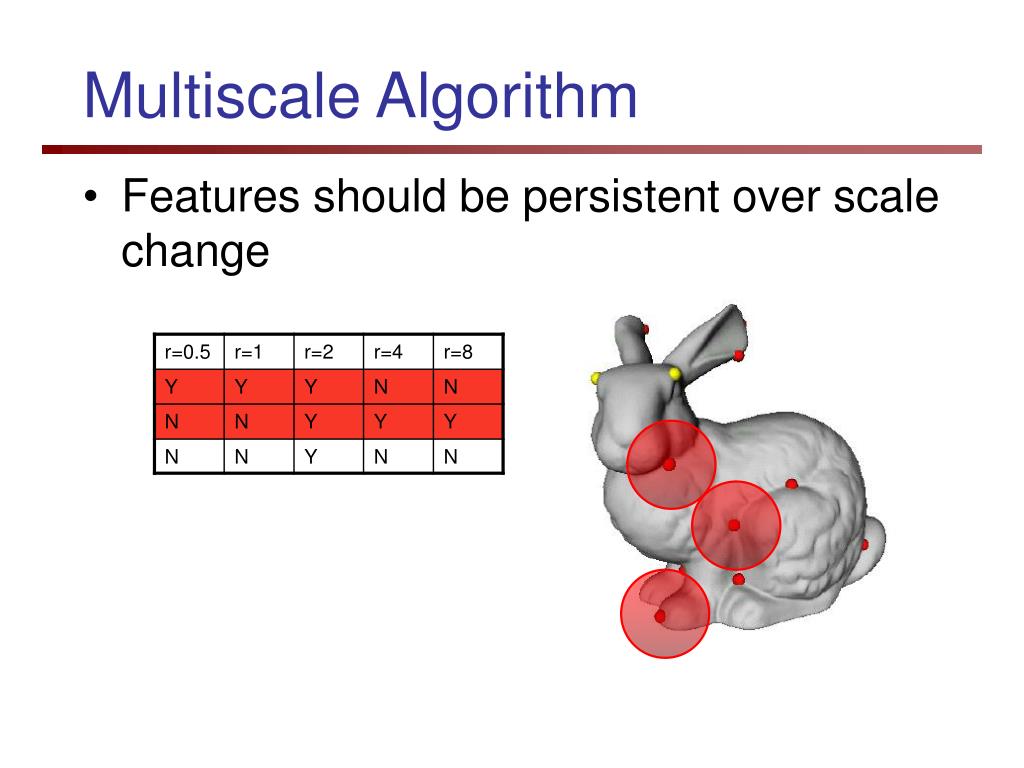 Multiscale Algorithm

• Features should be persistent over scale change

| r=0.5 | r=1 | r=2 | r=4 | r=8 |
|---|---|---|---|---|
| Y | Y | Y | N | N |
| N | N | Y | Y | Y |
| N | N | Y | N | N |